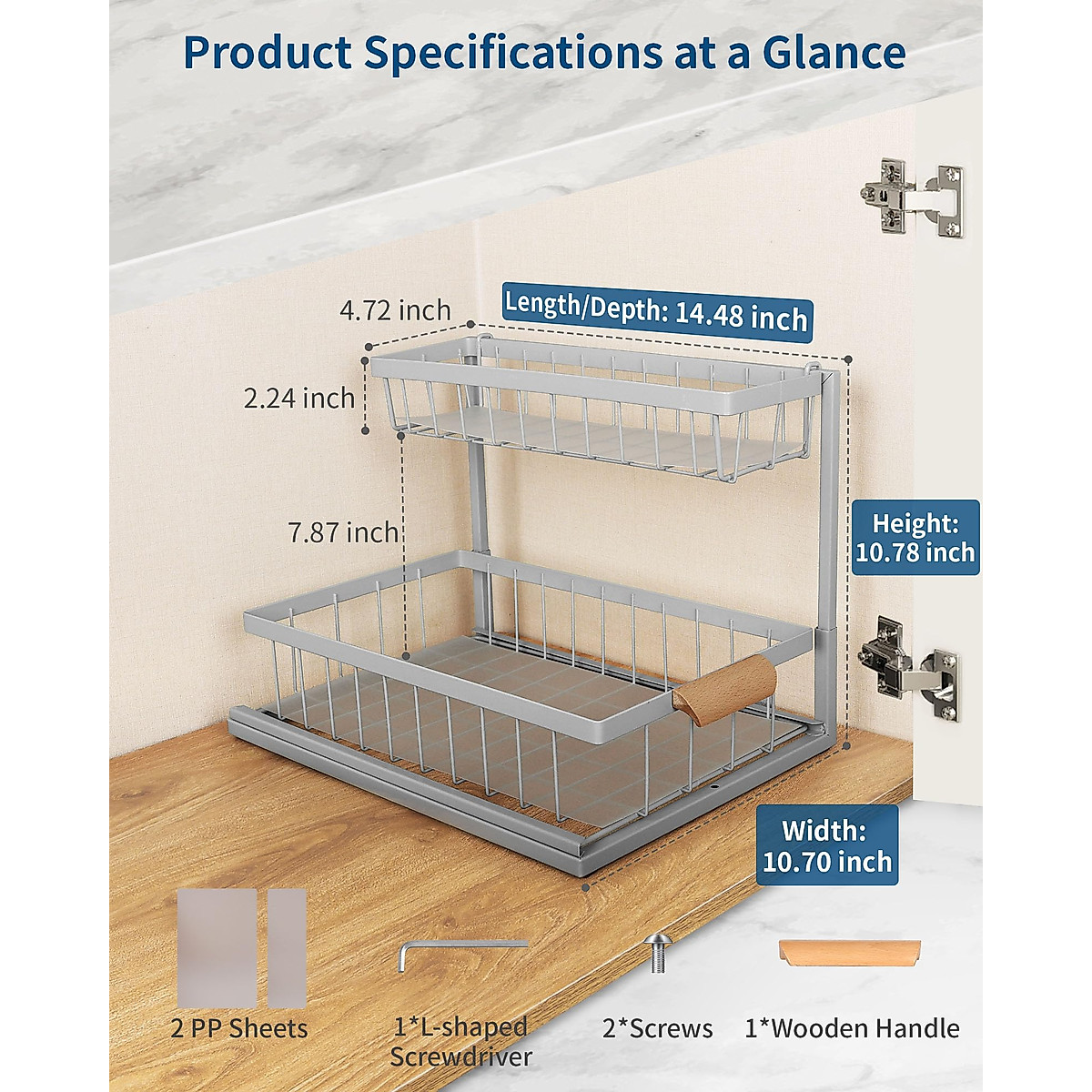 Product Specifications at a Glance

4.72 inch

Length/Depth: 14.48 inch

2.24 inch

7.87 inch

Height: 10.78 inch

Width: 10.70 inch

2 PP Sheets

1*L-shaped Screwdriver

2*Screws

1*Wooden Handle